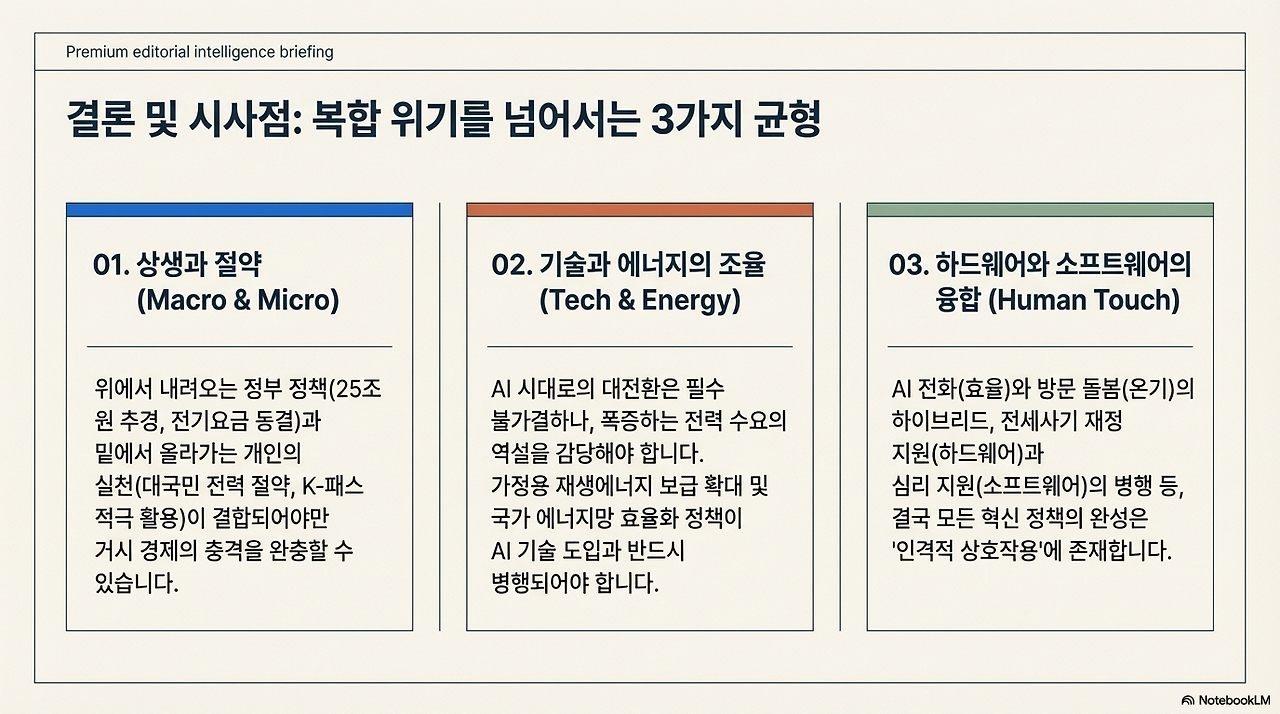 Premium editorial intelligence briefing

결론 및 시사점: 복합 위기를 넘어서는 3가지 균형

01. 상생과 절약 (Macro & Micro)

위에서 내려오는 정부 정책(25조 원 추경, 전기요금 동결)과 밑에서 올라가는 개인의 실천(대국민 전력 절약, K-패스 적극 활용)이 결합되어야만 거시 경제의 충격을 완충할 수 있습니다.

02. 기술과 에너지의 조율 (Tech & Energy)

AI 시대로의 대전환은 필수 불가결하나, 폭증하는 전력 수요의 역설을 감당해야 합니다. 가정용 재생에너지 보급 확대 및 국가 에너지망 효율화 정책이 AI 기술 도입과 반드시 병행되어야 합니다.

03. 하드웨어와 소프트웨어의 융합 (Human Touch)

AI 전화(효율)와 방문 돌봄(온기)의 하이브리드, 전세사기 재정 지원(하드웨어)과 심리 지원(소프트웨어)의 병행 등, 결국 모든 혁신 정책의 완성은 '인격적 상호작용'에 존재합니다.

NotebookLM